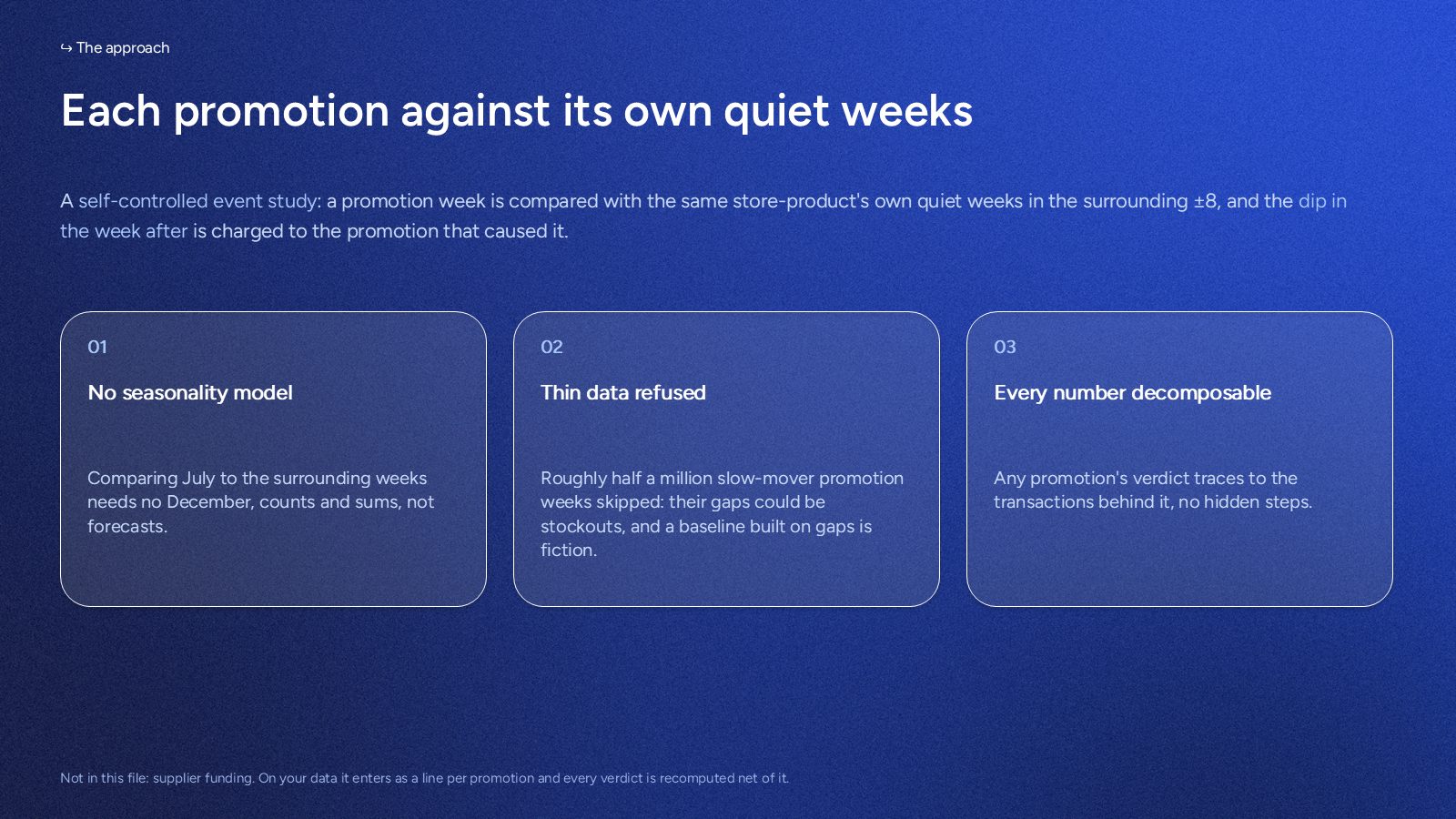 ↪ The approach

Each promotion against its own quiet weeks

A self-controlled event study: a promotion week is compared with the same store-product's own quiet weeks in the surrounding ±8, and the dip in the week after is charged to the promotion that caused it.

01

No seasonality model

Comparing July to the surrounding weeks needs no December, counts and sums, not forecasts.

02

Thin data refused

Roughly half a million slow-mover promotion weeks skipped: their gaps could be stockouts, and a baseline built on gaps is fiction.

03

Every number decomposable

Any promotion's verdict traces to the transactions behind it, no hidden steps.

Not in this file: supplier funding. On your data it enters as a line per promotion and every verdict is recomputed net of it.